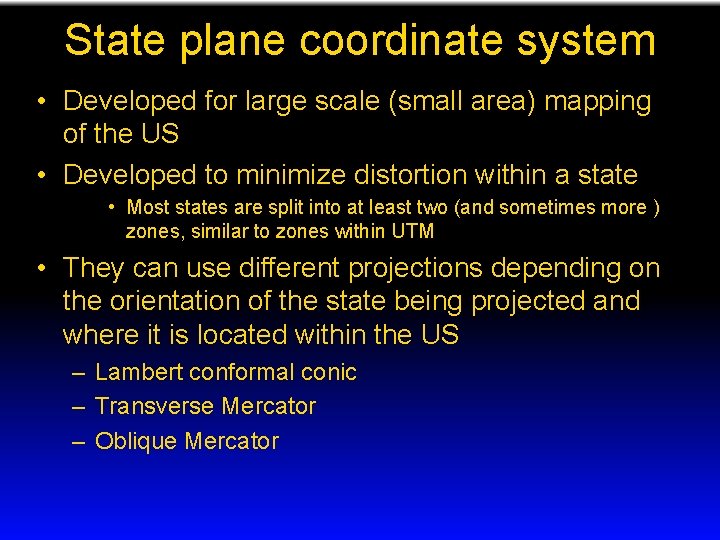 State plane coordinate system

• Developed for large scale (small area) mapping of the US

• Developed to minimize distortion within a state

• Most states are split into at least two (and sometimes more ) zones, similar to zones within UTM

• They can use different projections depending on the orientation of the state being projected and where it is located within the US

– Lambert conformal conic

– Transverse Mercator

– Oblique Mercator